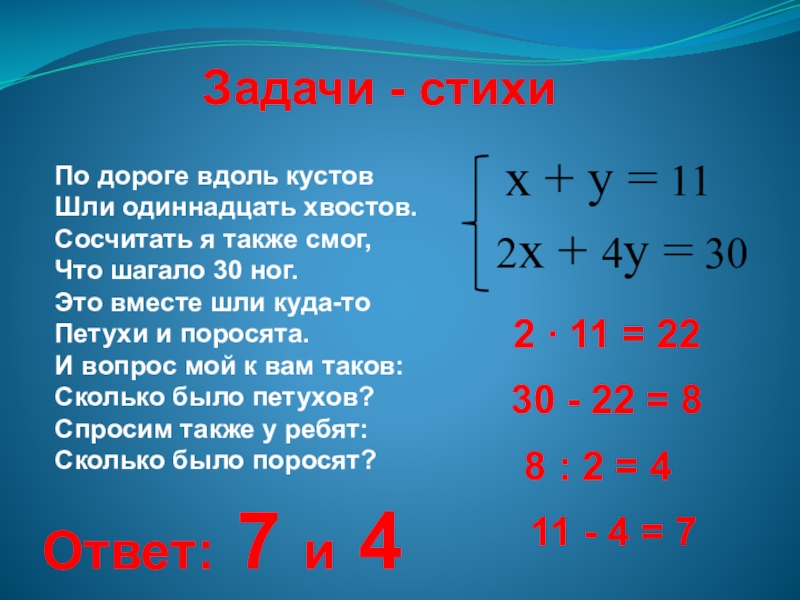 Задачи - стихи

По дороге вдоль кустов
Шли одиннадцать хвостов.
Сосчитать я также смог,
Что шагало 30 ног.
Это вместе шли куда-то
Петухи и поросята.
И вопрос мой к вам таков:
Сколько было петухов?
Спросим также у ребят:
Сколько было поросят?

$\begin{cases} x + y = 11 \\ 2x + 4y = 30 \end{cases}$

$2 \cdot 11 = 22$

$30 - 22 = 8$

$8 : 2 = 4$

$11 - 4 = 7$

Ответ: 7 и 4